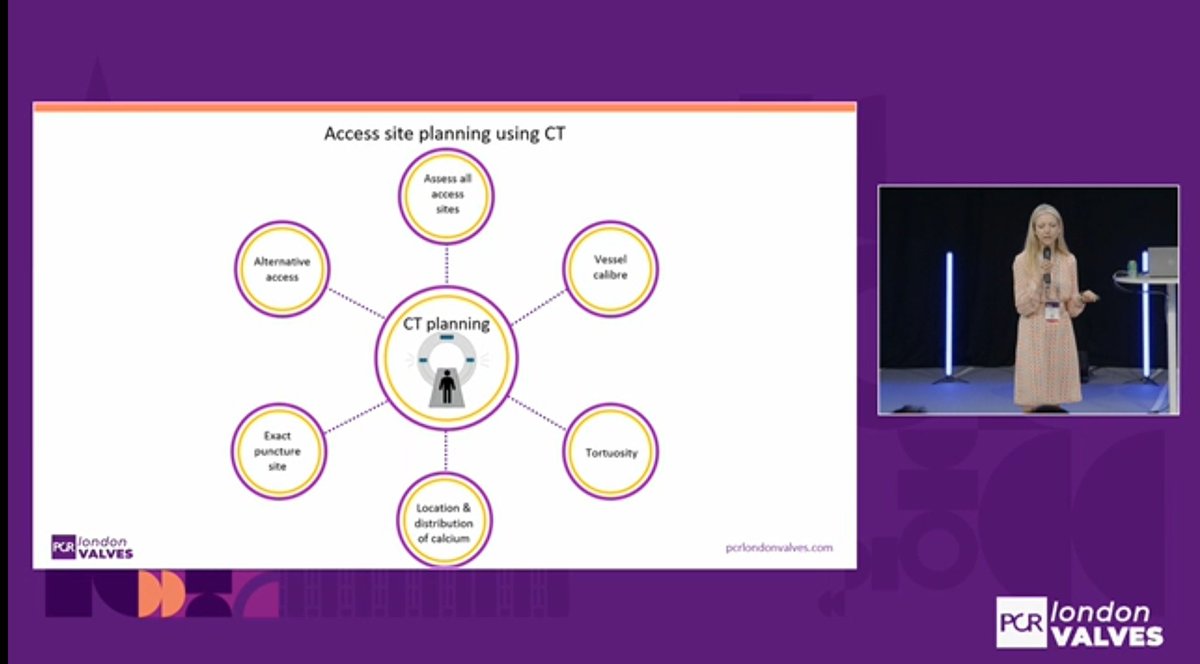 Access site planning using CT

Assess all access sites

Alternative access

Vessel calibre

CT planning

Exact puncture site

Tortuosity

Location & distribution of calcium

PCR london VALVES

pcrlondonvalves.com

PCR london VALVES